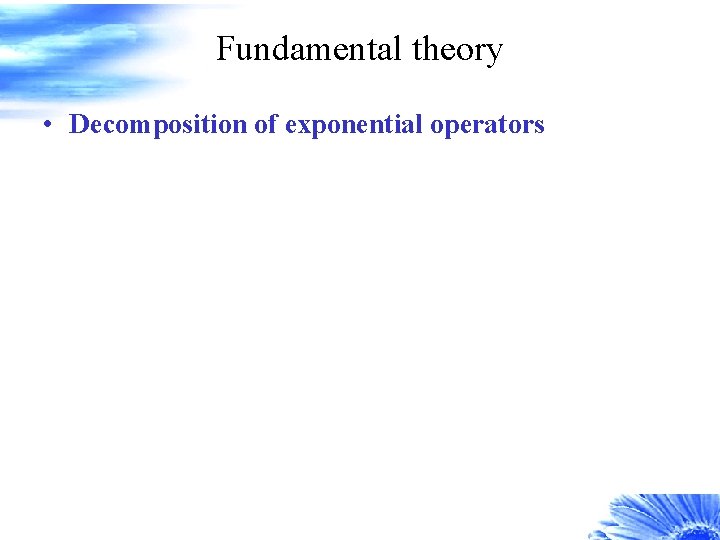 Fundamental theory

• Decomposition of exponential operators